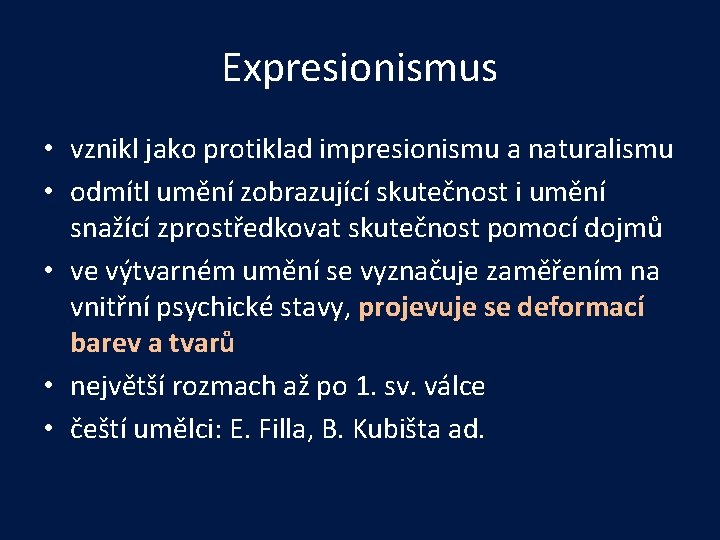 Expresionismus

• vznikl jako protiklad impresionismu a naturalismu
• odmítl umění zobrazující skutečnost i umění snažící zprostředkovat skutečnost pomocí dojmů
• ve výtvarném umění se vyznačuje zaměřením na vnitřní psychické stavy, projevuje se deformací barev a tvarů
• největší rozmach až po 1. sv. válce
• čeští umělci: E. Filla, B. Kubišta ad.